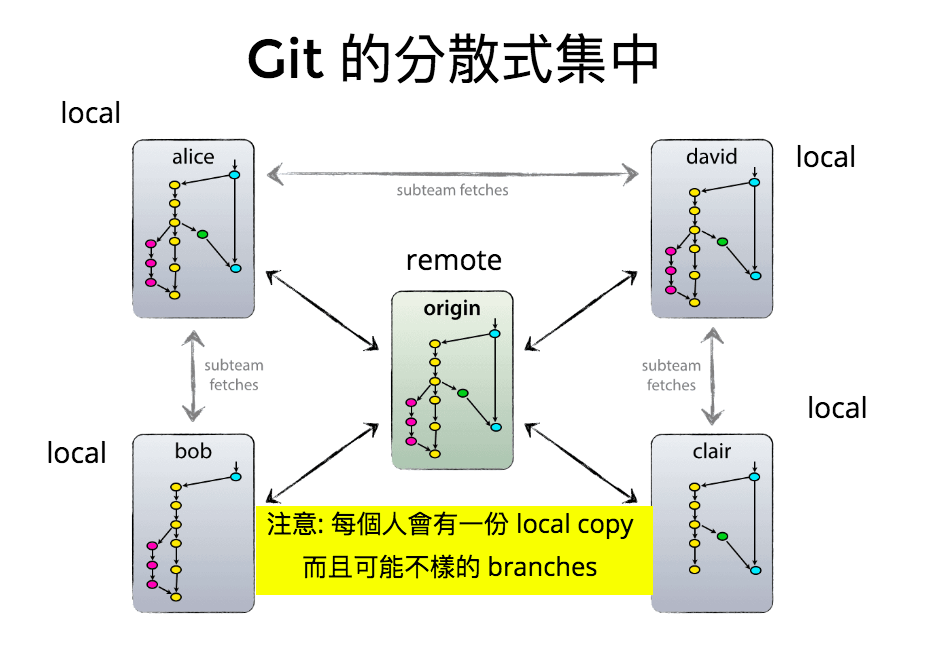 Git 的分散式集中

local

alice

subteam fetches

david

local

remote

origin

subteam fetches

subteam fetches

local

local

bob

clair

注意: 每個人會有一份 local copy
而且可能不樣的 branches